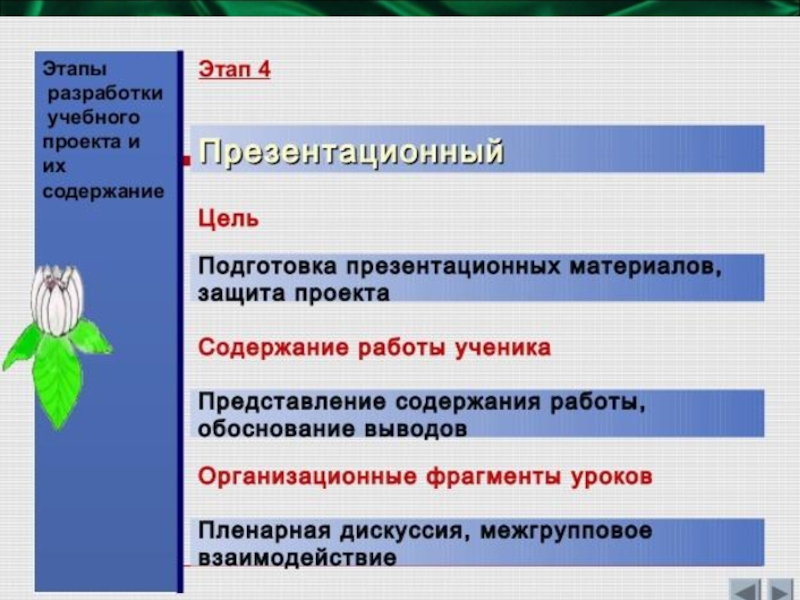 Этапы разработки учебного проекта и их содержание

Этап 4

Презентационный

Цель

Подготовка презентационных материалов, защита проекта

Содержание работы ученика

Представление содержания работы, обоснование выводов

Организационные фрагменты уроков

Пленарная дискуссия, межгрупповое взаимодействие